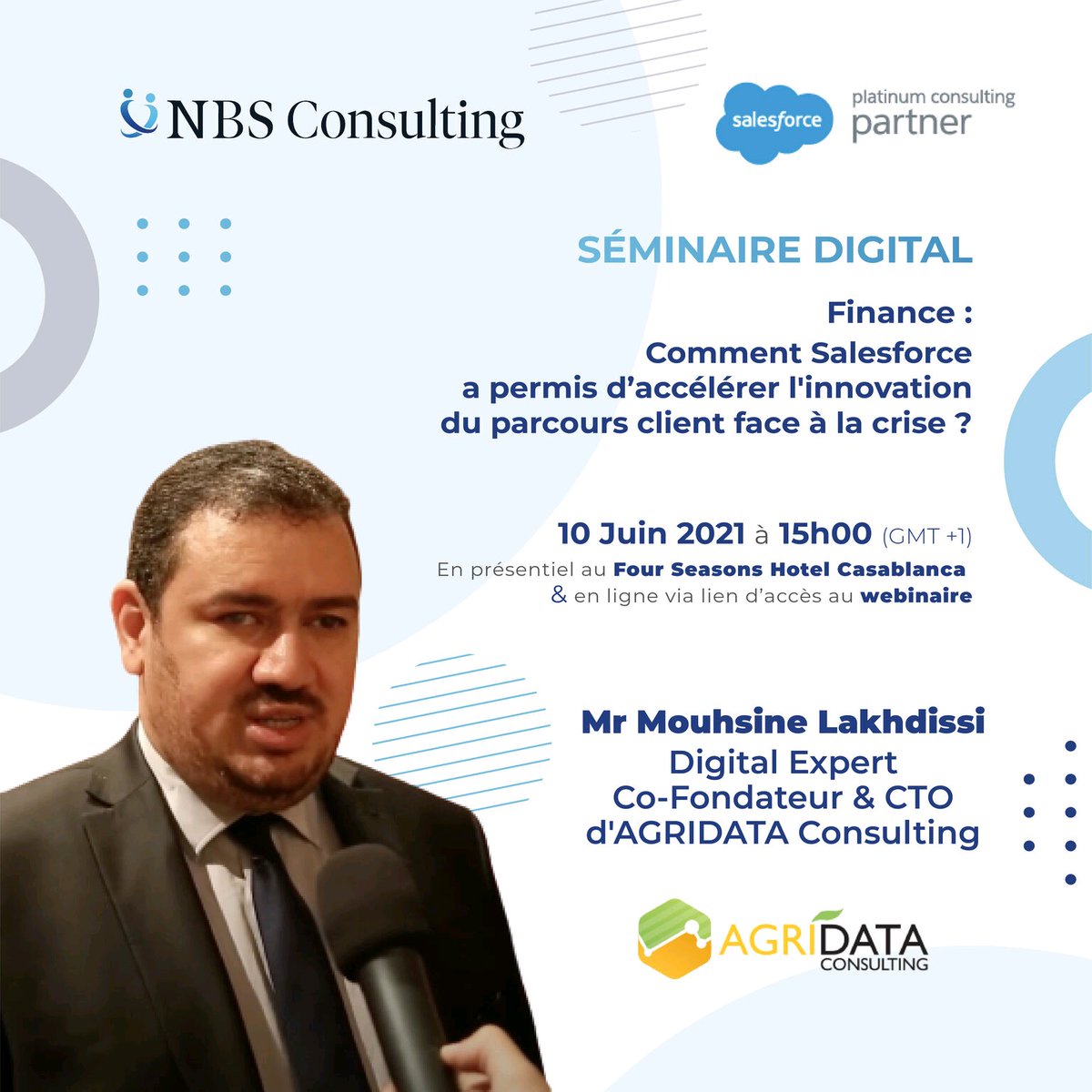 NBS Consulting

salesforce platinum consulting partner

SÉMINAIRE DIGITAL

Finance : Comment Salesforce a permis d'accélérer l'innovation du parcours client face à la crise ?

10 Juin 2021 à 15h00 (GMT +1)
En présentiel au Four Seasons Hotel Casablanca
& en ligne via lien d'accès au webinaire

Mr Mouhsine Lakhdissi
Digital Expert
Co-Fondateur & CTO
d'AGRIDATA Consulting

AGRIDATA CONSULTING